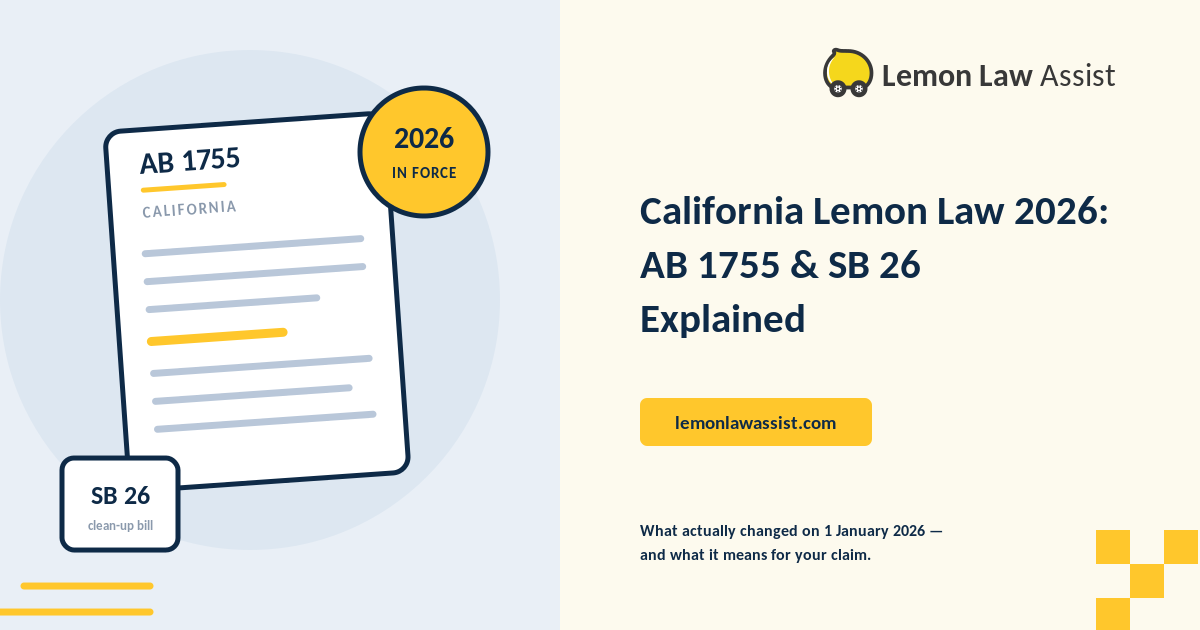 AB 1755
CALIFORNIA

2026
IN FORCE

SB 26
clean-up bill

Lemon Law Assist

California Lemon Law 2026: AB 1755 & SB 26 Explained

lemonlawassist.com

What actually changed on 1 January 2026 — and what it means for your claim.